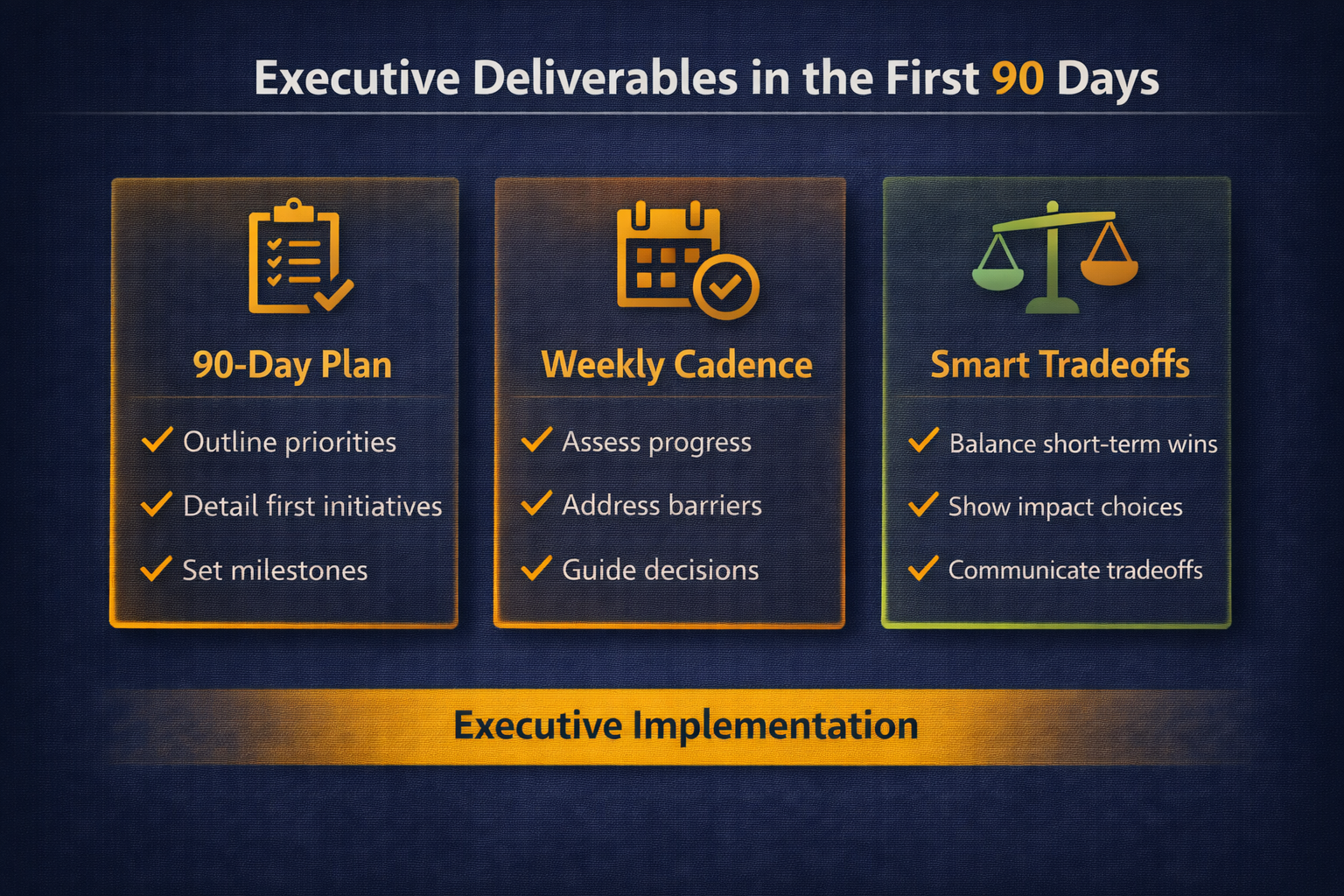 Executive Deliverables in the First 90 Days

90-Day Plan

✓ Outline priorities

✓ Detail first initiatives

✓ Set milestones

Weekly Cadence

✓ Assess progress

✓ Address barriers

✓ Guide decisions

Smart Tradeoffs

✓ Balance short-term wins

✓ Show impact choices

✓ Communicate tradeoffs

Executive Implementation